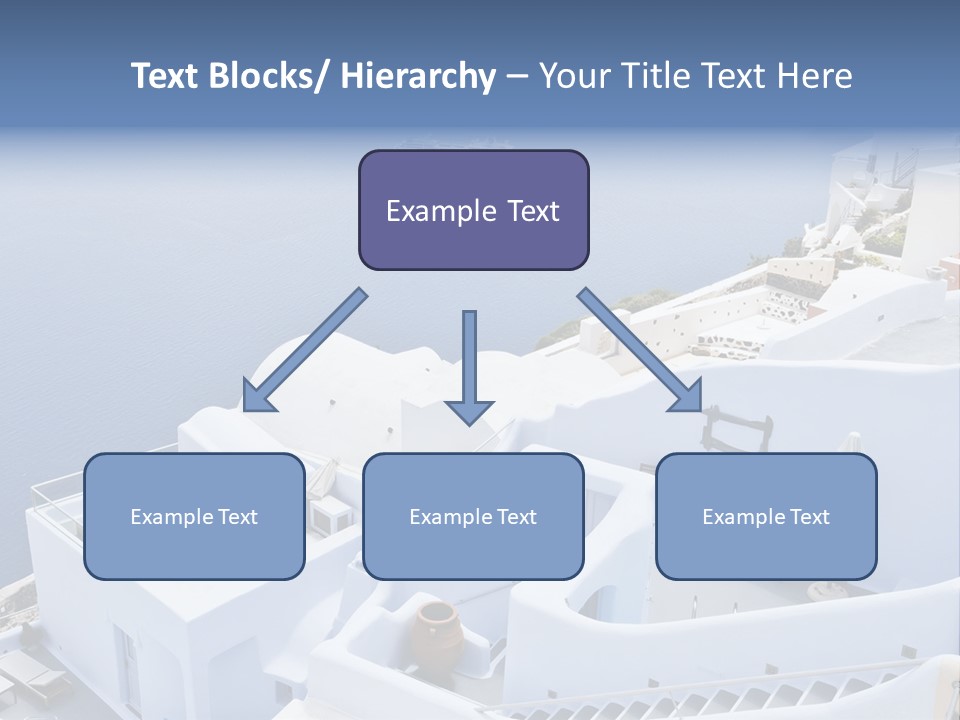 Text Blocks/ Hierarchy – Your Title Text Here

Example Text

Example Text

Example Text

Example Text